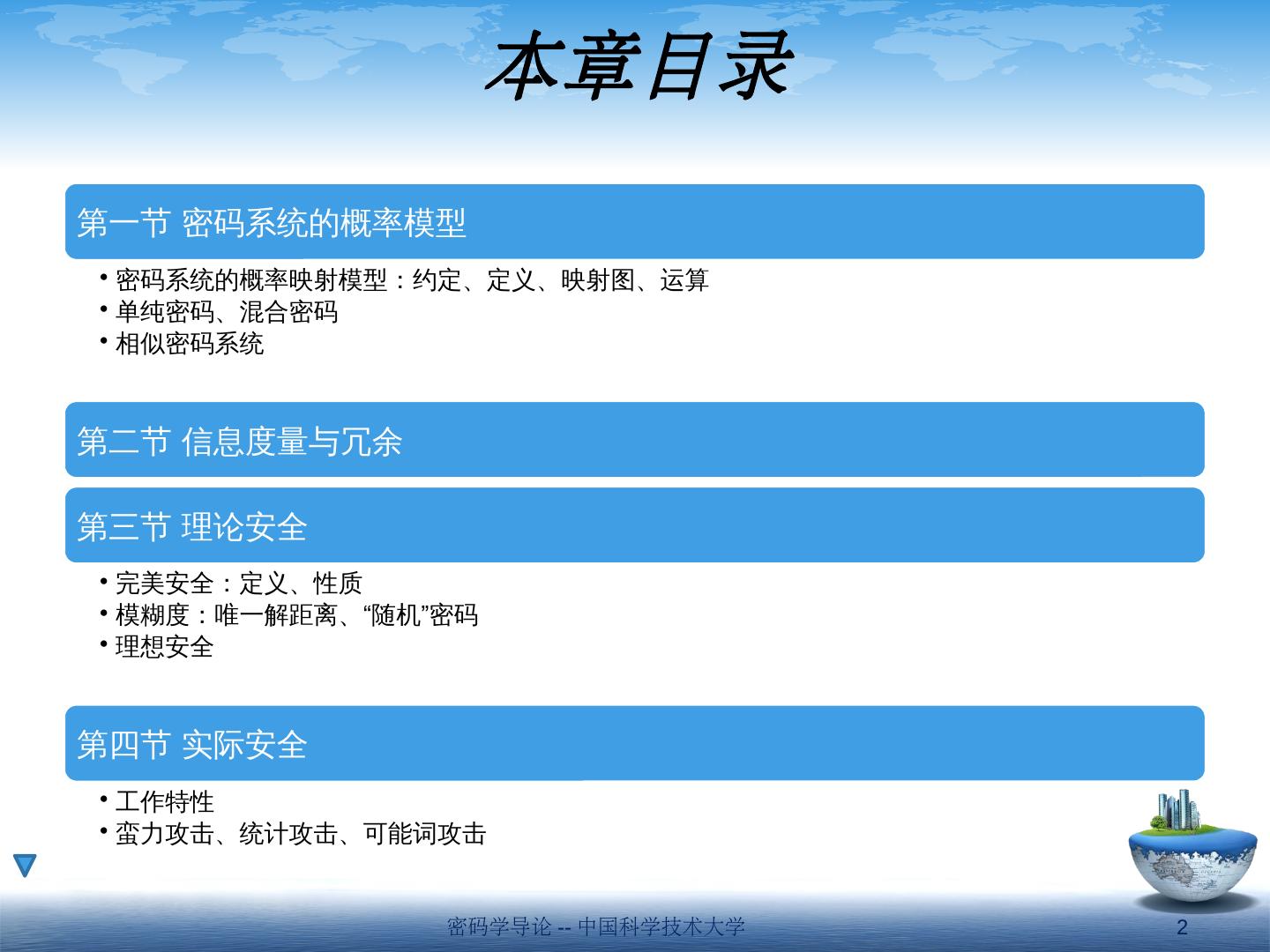 本章目录

第一节 密码系统的概率模型

• 密码系统的概率映射模型：约定、定义、映射图、运算
• 单纯密码、混合密码
• 相似密码系统

第二节 信息度量与冗余

第三节 理论安全

• 完美安全：定义、性质
• 模糊度：唯一解距离、“随机”密码
• 理想安全

第四节 实际安全

• 工作特性
• 蛮力攻击、统计攻击、可能词攻击

密码学导论 -- 中国科学技术大学 2